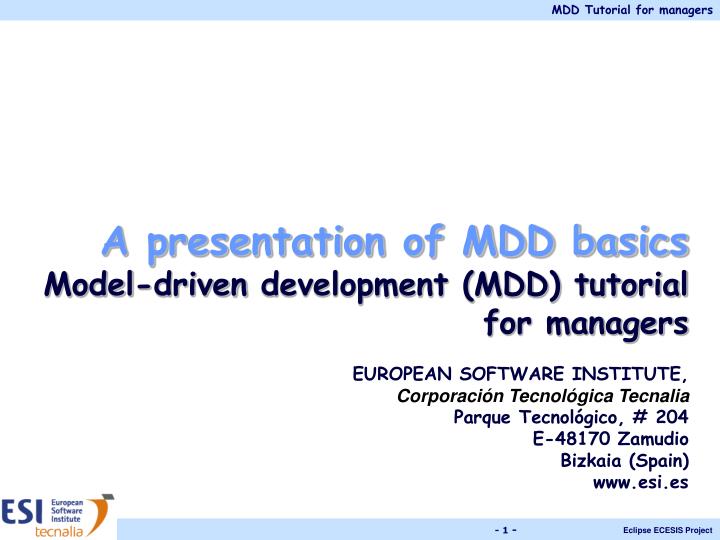 MDD Tutorial for managers

A presentation of MDD basics
Model-driven development (MDD) tutorial for managers

EUROPEAN SOFTWARE INSTITUTE,
Corporación Tecnológica Tecnalia
Parque Tecnológico, # 204
E-48170 Zamudio
Bizkaia (Spain)
www.esi.es

ESI European Software Institute
tecnalia

- 1 -

Eclipse ECESIS Project